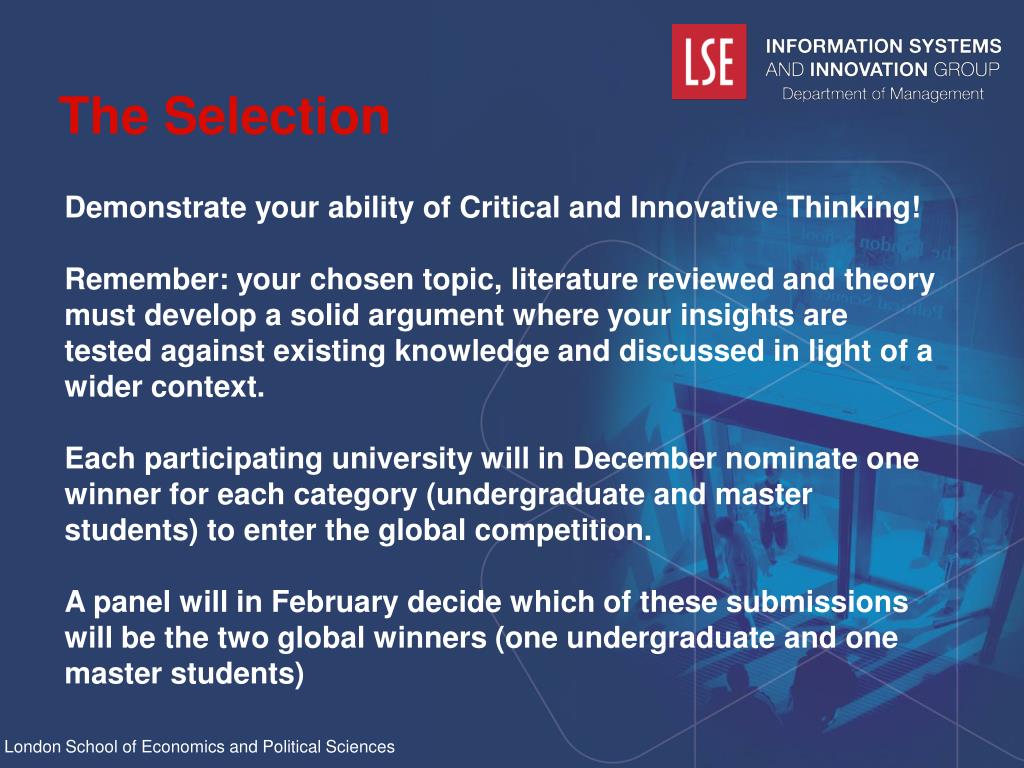 LSE INFORMATION SYSTEMS AND INNOVATION GROUP
Department of Management

The Selection

Demonstrate your ability of Critical and Innovative Thinking!

Remember: your chosen topic, literature reviewed and theory must develop a solid argument where your insights are tested against existing knowledge and discussed in light of a wider context.

Each participating university will in December nominate one winner for each category (undergraduate and master students) to enter the global competition.

A panel will in February decide which of these submissions will be the two global winners (one undergraduate and one master students)

London School of Economics and Political Sciences